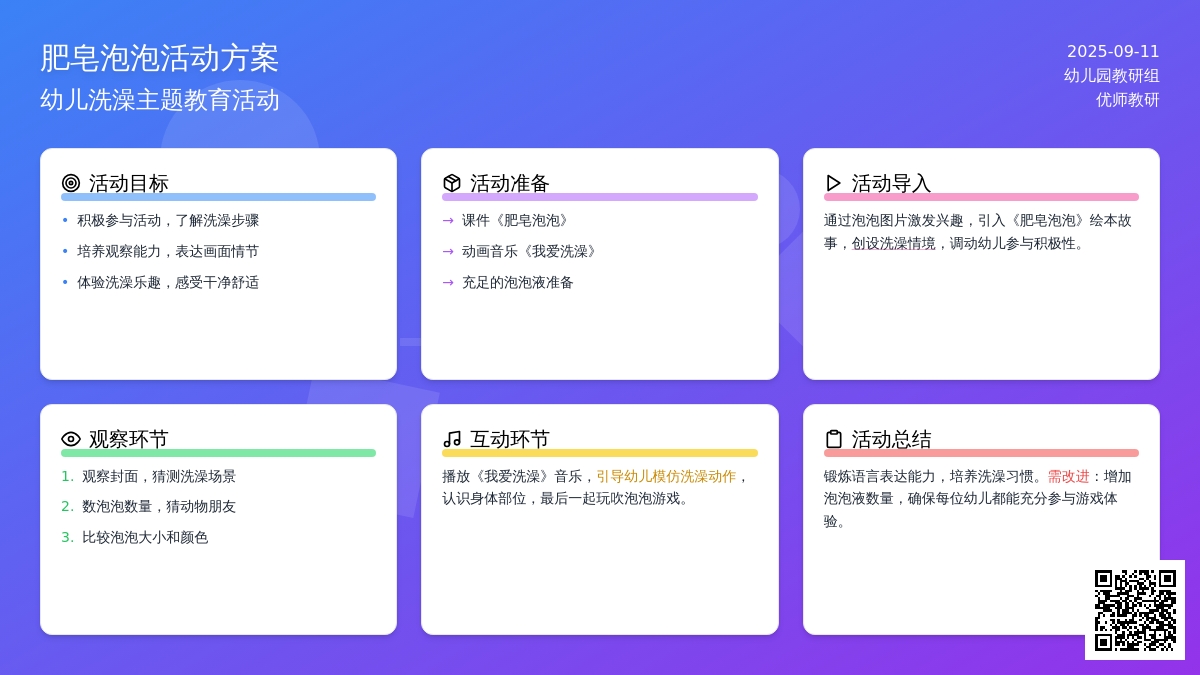 肥皂泡泡活动方案
幼儿洗澡主题教育活动

2025-09-11
幼儿园教研组
优师教研

活动目标
• 积极参与活动，了解洗澡步骤
• 培养观察能力，表达画面情节
• 体验洗澡乐趣，感受干净舒适

活动准备
→ 课件《肥皂泡泡》
→ 动画音乐《我爱洗澡》
→ 充足的泡泡液准备

活动导入
通过泡泡图片激发兴趣，引入《肥皂泡泡》绘本故事，创设洗澡情境，调动幼儿参与积极性。

观察环节
1. 观察封面，猜测洗澡场景
2. 数泡泡数量，猜动物朋友
3. 比较泡泡大小和颜色

互动环节
播放《我爱洗澡》音乐，引导幼儿模仿洗澡动作，认识身体部位，最后一起玩吹泡泡游戏。

活动总结
锻炼语言表达能力，培养洗澡习惯。需改进：增加泡泡液数量，确保每位幼儿都能充分参与游戏体验。